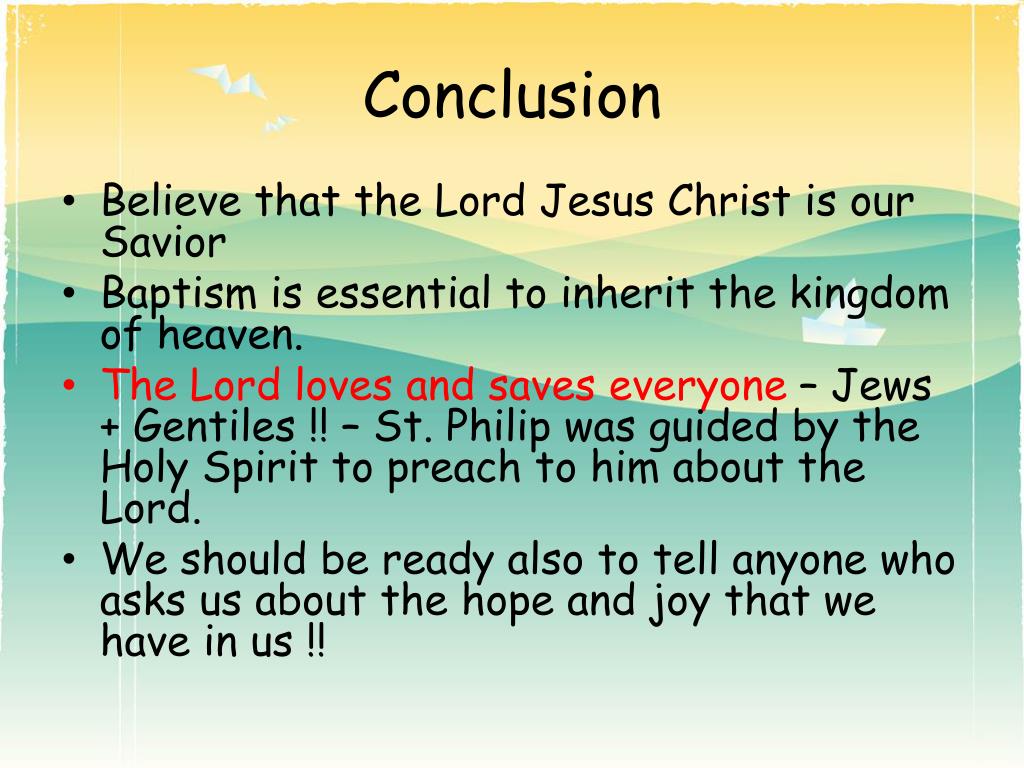 Conclusion

• Believe that the Lord Jesus Christ is our Savior

• Baptism is essential to inherit the kingdom of heaven.

• The Lord loves and saves everyone – Jews + Gentiles !! – St. Philip was guided by the Holy Spirit to preach to him about the Lord.

• We should be ready also to tell anyone who asks us about the hope and joy that we have in us !!